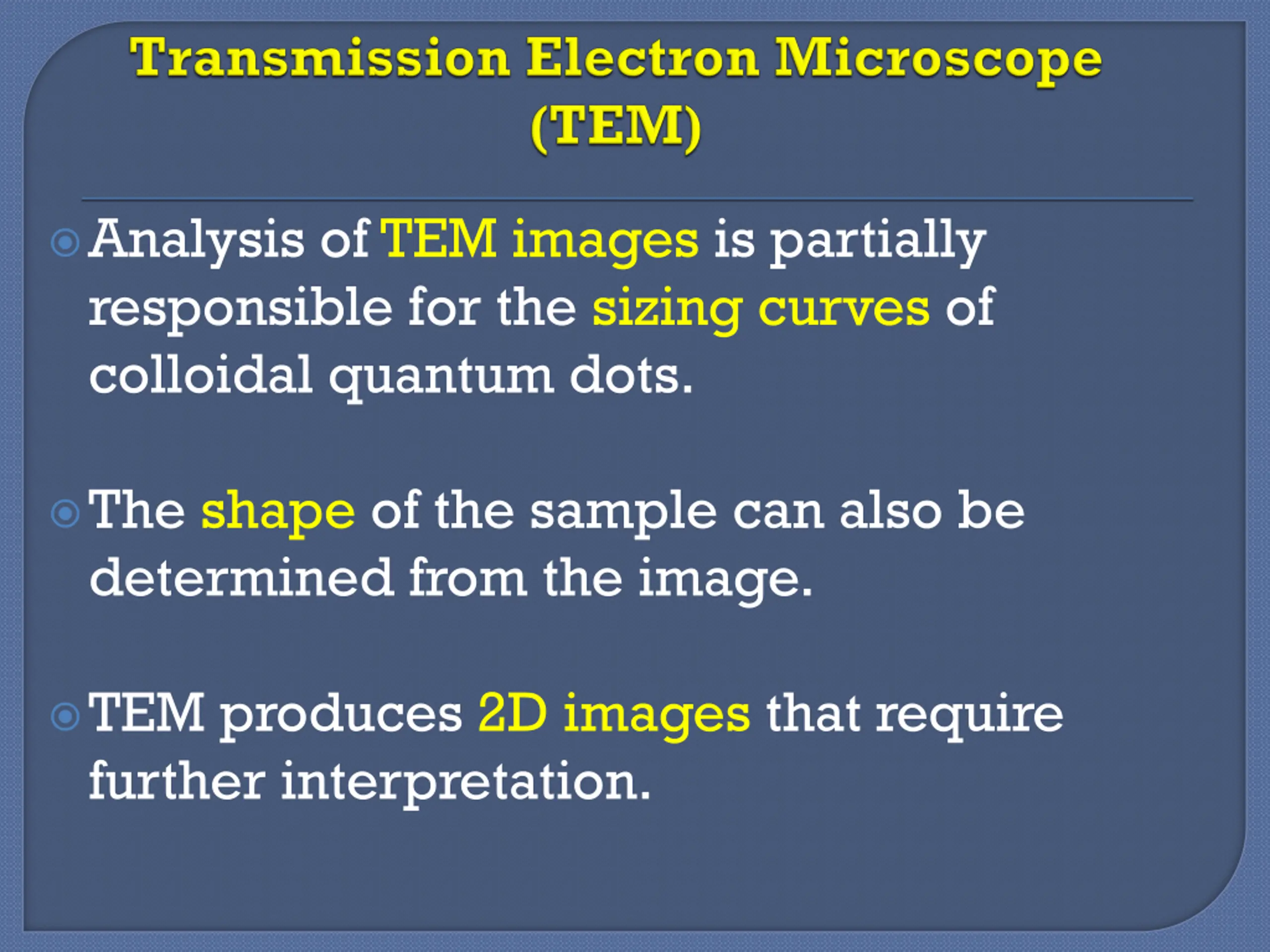 Transmission Electron Microscope (TEM)

Analysis of TEM images is partially responsible for the sizing curves of colloidal quantum dots.

The shape of the sample can also be determined from the image.

TEM produces 2D images that require further interpretation.